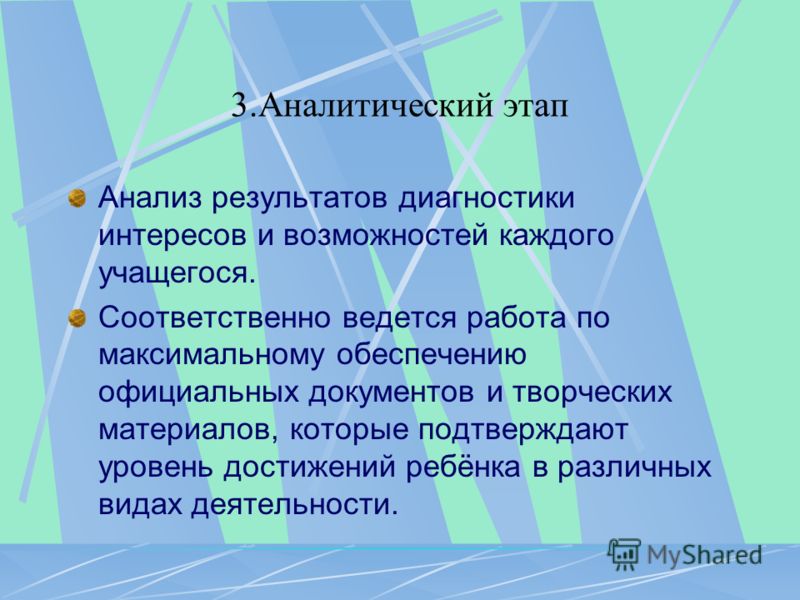 3.Аналитический этап

Анализ результатов диагностики интересов и возможностей каждого учащегося.

Соответственно ведется работа по максимальному обеспечению официальных документов и творческих материалов, которые подтверждают уровень достижений ребёнка в различных видах деятельности.

MyShared